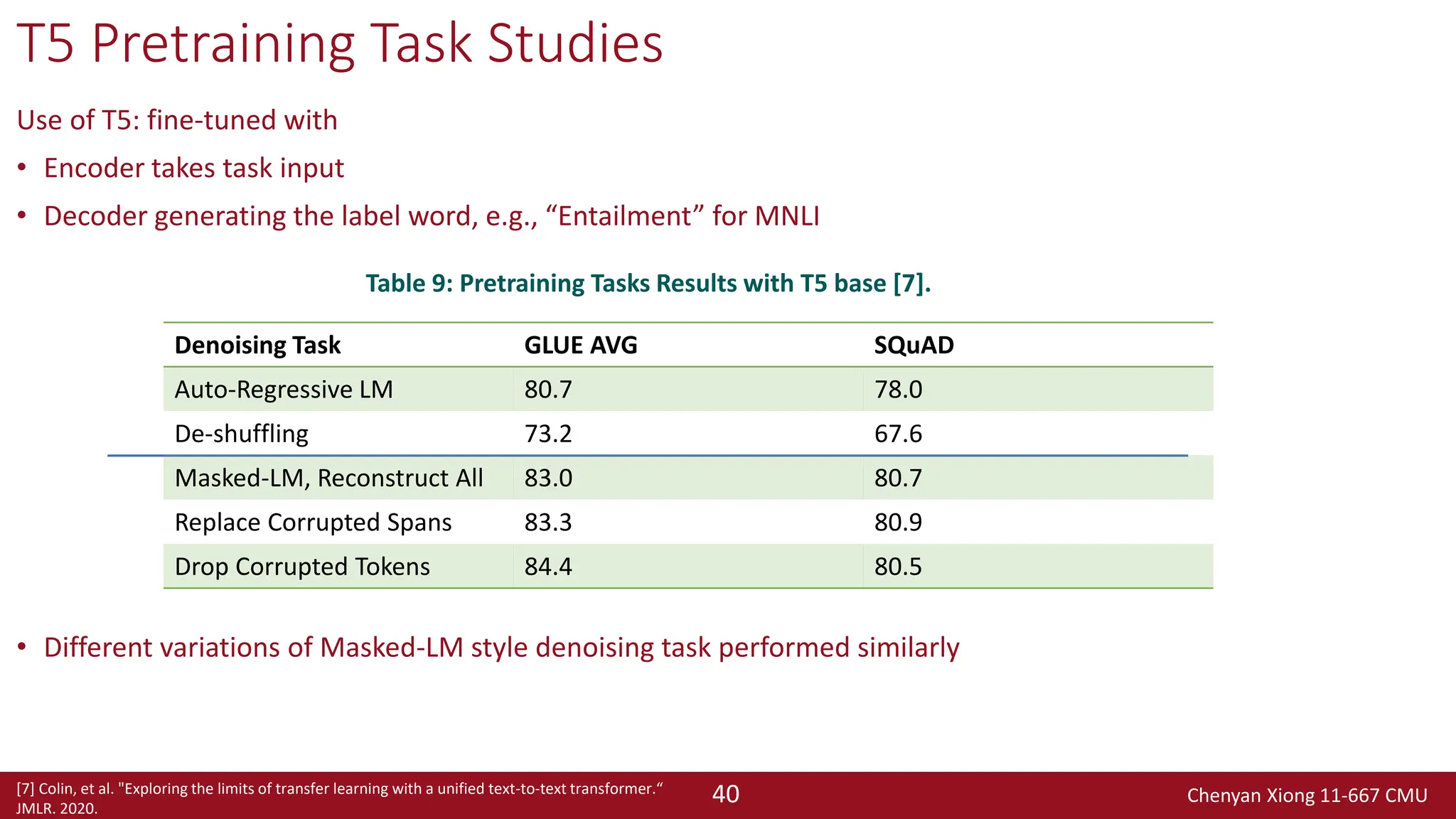 T5 Pretraining Task Studies

Use of T5: fine-tuned with

• Encoder takes task input

• Decoder generating the label word, e.g., “Entailment” for MNLI

Table 9: Pretraining Tasks Results with T5 base [7].

| Denoising Task | GLUE AVG | SQuAD |
|---|---|---|
| Auto-Regressive LM | 80.7 | 78.0 |
| De-shuffling | 73.2 | 67.6 |
| Masked-LM, Reconstruct All | 83.0 | 80.7 |
| Replace Corrupted Spans | 83.3 | 80.9 |
| Drop Corrupted Tokens | 84.4 | 80.5 |

• Different variations of Masked-LM style denoising task performed similarly

[7] Colin, et al. "Exploring the limits of transfer learning with a unified text-to-text transformer.“ JMLR. 2020.

40

Chenyan Xiong 11-667 CMU